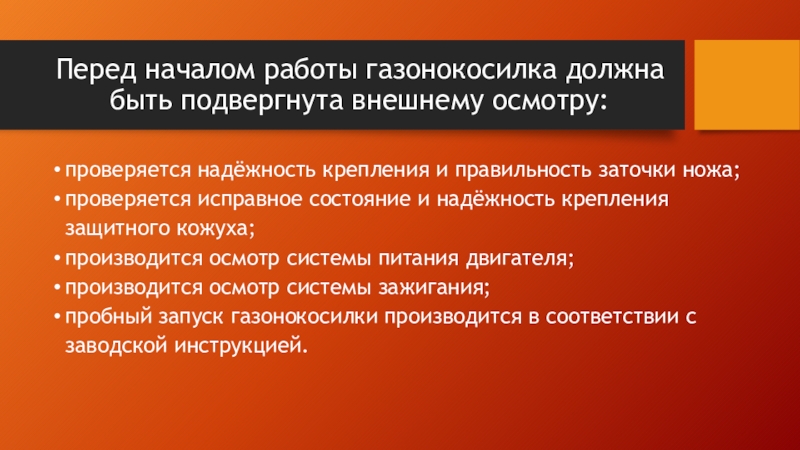 Перед началом работы газонокосилка должна быть подвергнута внешнему осмотру:

• проверяется надёжность крепления и правильность заточки ножа;
• проверяется исправное состояние и надёжность крепления защитного кожуха;
• производится осмотр системы питания двигателя;
• производится осмотр системы зажигания;
• пробный запуск газонокосилки производится в соответствии с заводской инструкцией.